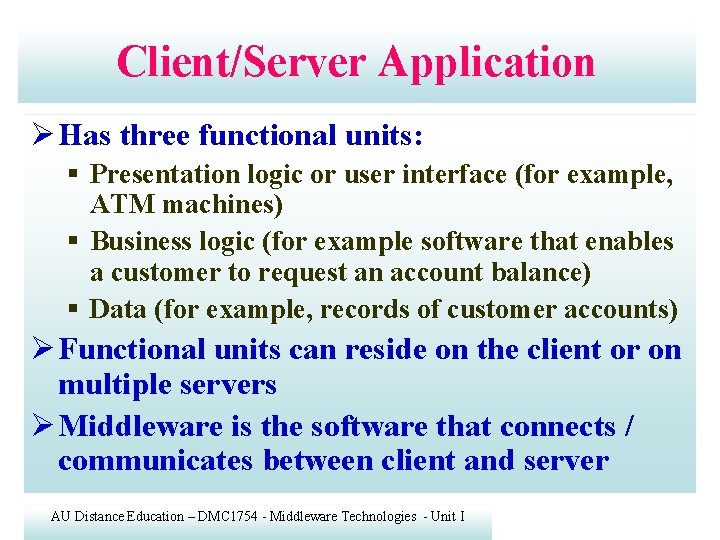 Client/Server Application

➢ Has three functional units:

▪ Presentation logic or user interface (for example, ATM machines)

▪ Business logic (for example software that enables a customer to request an account balance)

▪ Data (for example, records of customer accounts)

➢ Functional units can reside on the client or on multiple servers

➢ Middleware is the software that connects / communicates between client and server

AU Distance Education – DMC1754 - Middleware Technologies - Unit I